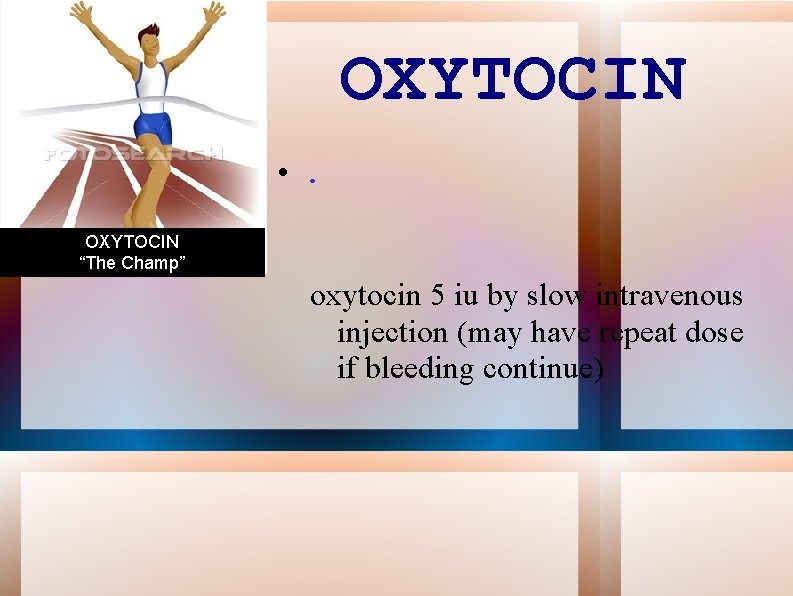 FOTOSEARCH

OXYTOCIN
"The Champ"

OXYTOCIN

• .

oxytocin 5 iu by slow intravenous injection (may have repeat dose if bleeding continue)